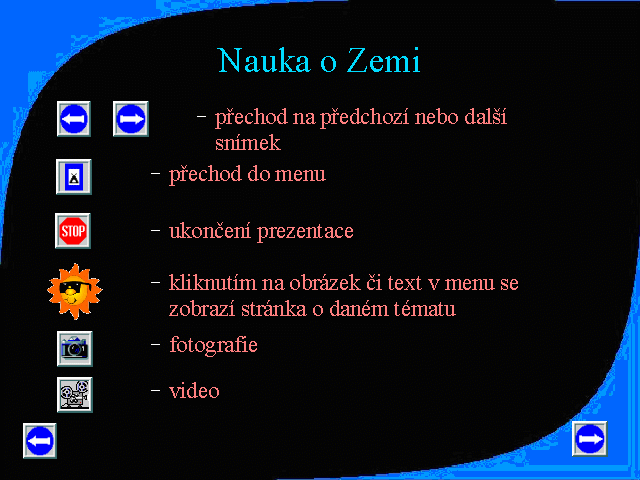 Nauka o Zemi

– přechod na předchozí nebo další snímek

– přechod do menu

STOP

– ukončení prezentace

– kliknutím na obrázek či text v menu se zobrazí stránka o daném tématu

– fotografie

– video